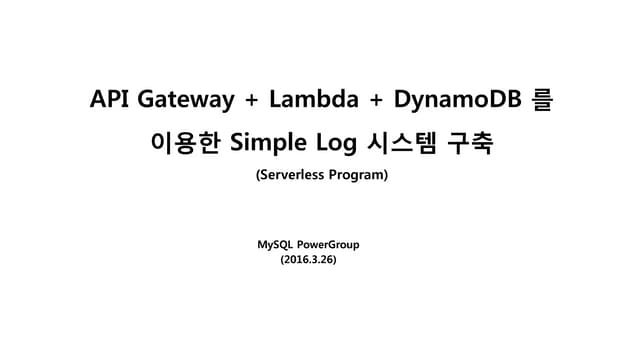 API Gateway + Lambda + DynamoDB 를 이용한 Simple Log 시스템 구축

(Serverless Program)

MySQL PowerGroup
(2016.3.26)